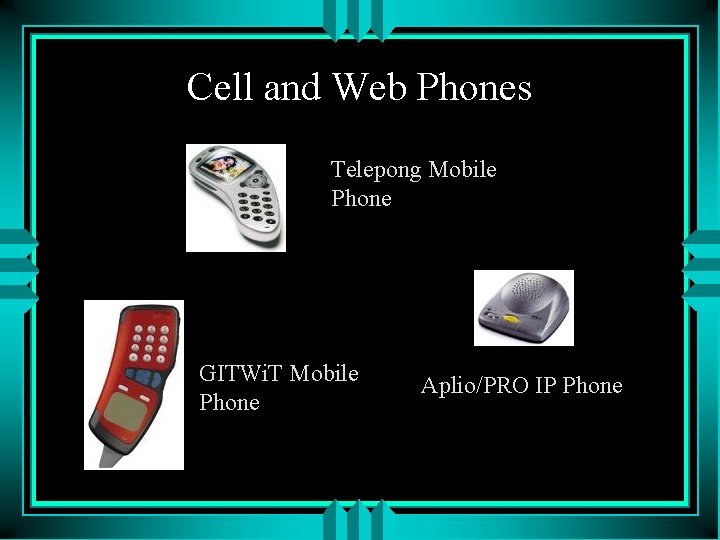 Cell and Web Phones

Telepong Mobile Phone

GITWiT Mobile Phone

Aplio/PRO IP Phone